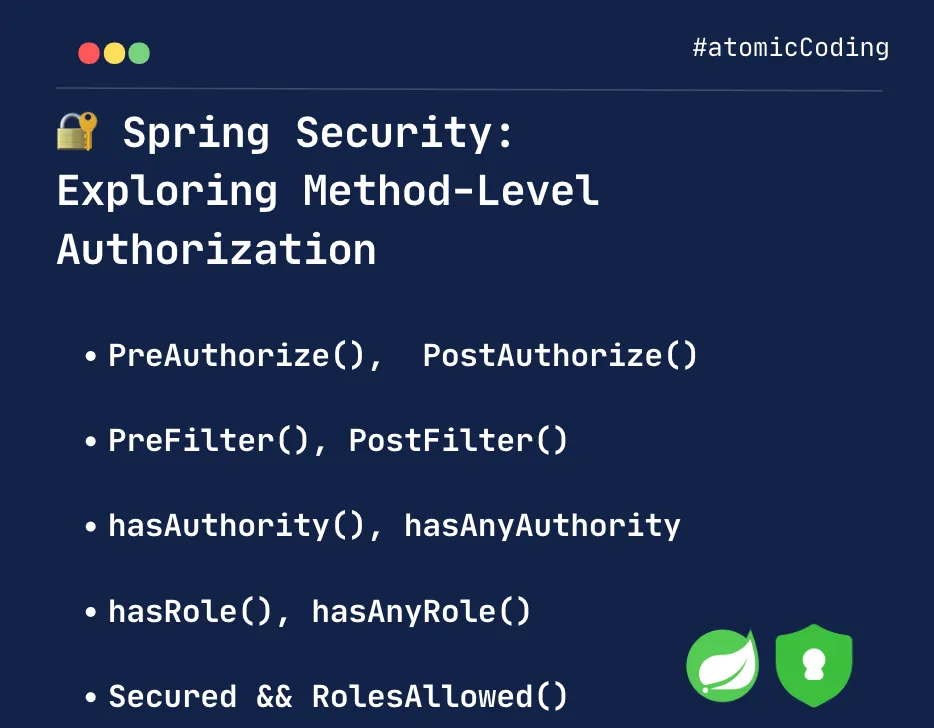 #atomicCoding

🔐 Spring Security: Exploring Method-Level Authorization

• PreAuthorize(), PostAuthorize()

• PreFilter(), PostFilter()

• hasAuthority(), hasAnyAuthority

• hasRole(), hasAnyRole()

• Secured && RolesAllowed()